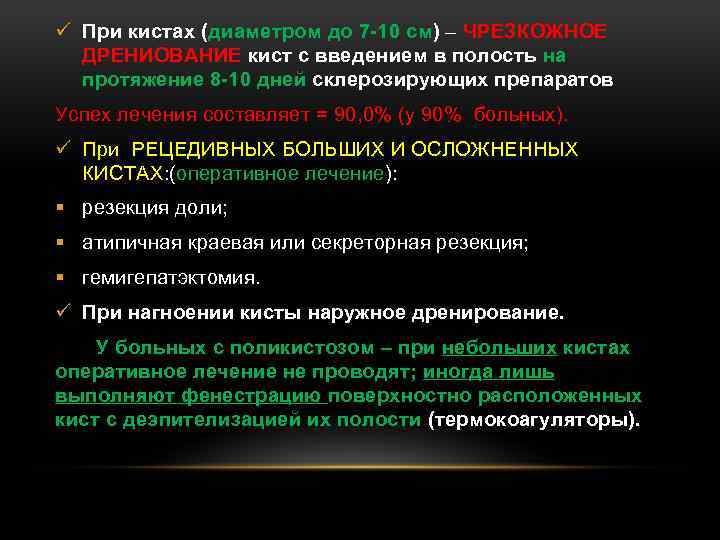 ✓ При кистах (диаметром до 7-10 см) – ЧРЕЗКОЖНОЕ ДРЕНИОВАНИЕ кист с введением в полость на протяжение 8-10 дней склерозирующих препаратов

Успех лечения составляет = 90,0% (у 90% больных).

✓ При РЕЦЕДИВНЫХ БОЛЬШИХ И ОСЛОЖНЕННЫХ КИСТАХ:(оперативное лечение):

▪ резекция доли;

▪ атипичная краевая или секреторная резекция;

▪ гемигепатэктомия.

✓ При нагноении кисты наружное дренирование.

У больных с поликистозом – при небольших кистах оперативное лечение не проводят; иногда лишь выполняют фенестрацию поверхностно расположенных кист с деэпителизацией их полости (термокоагуляторы).